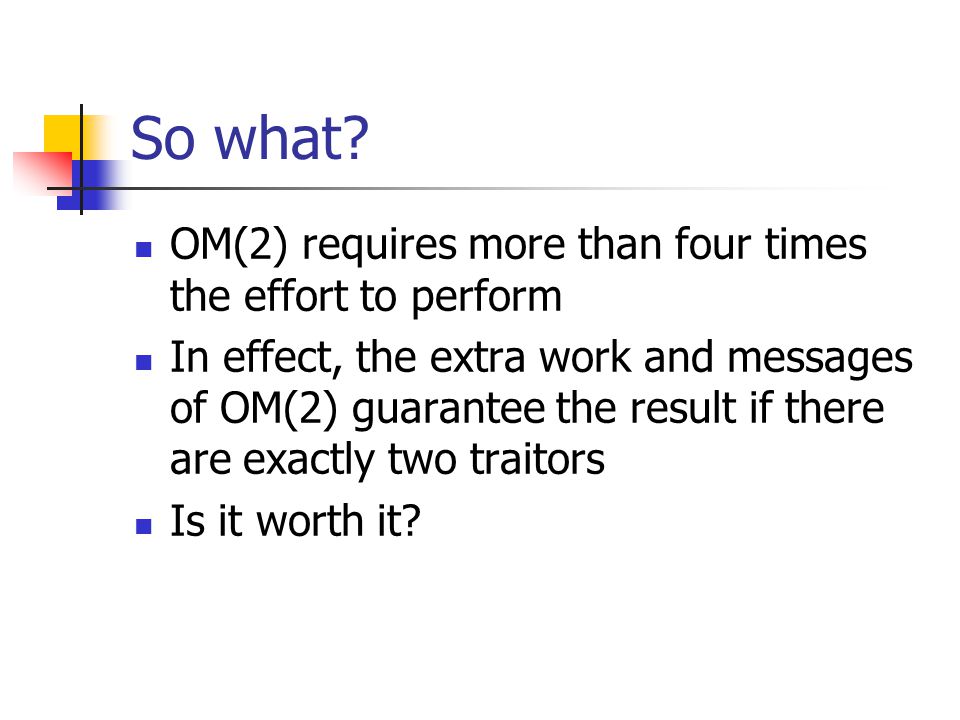 So what?

- OM(2) requires more than four times the effort to perform
- In effect, the extra work and messages of OM(2) guarantee the result if there are exactly two traitors
- Is it worth it?